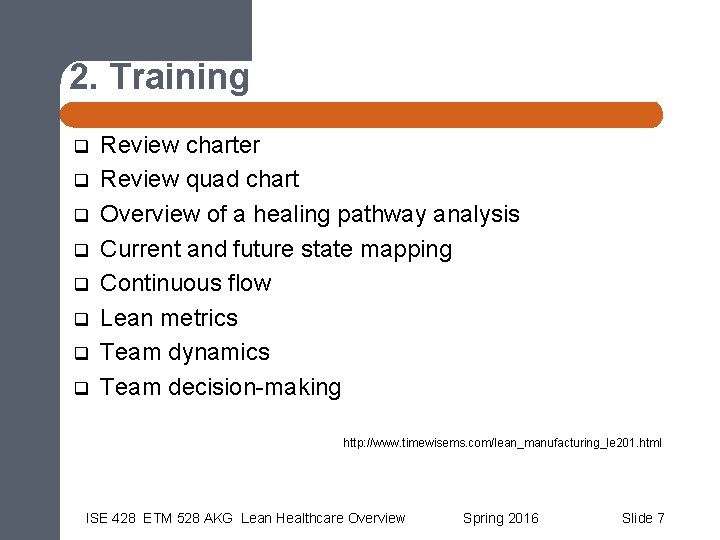 2. Training

- Review charter
- Review quad chart
- Overview of a healing pathway analysis
- Current and future state mapping
- Continuous flow
- Lean metrics
- Team dynamics
- Team decision-making

http://www.timewisems.com/lean_manufacturing_le201.html

ISE 428 ETM 528 AKG Lean Healthcare Overview Spring 2016 Slide 7